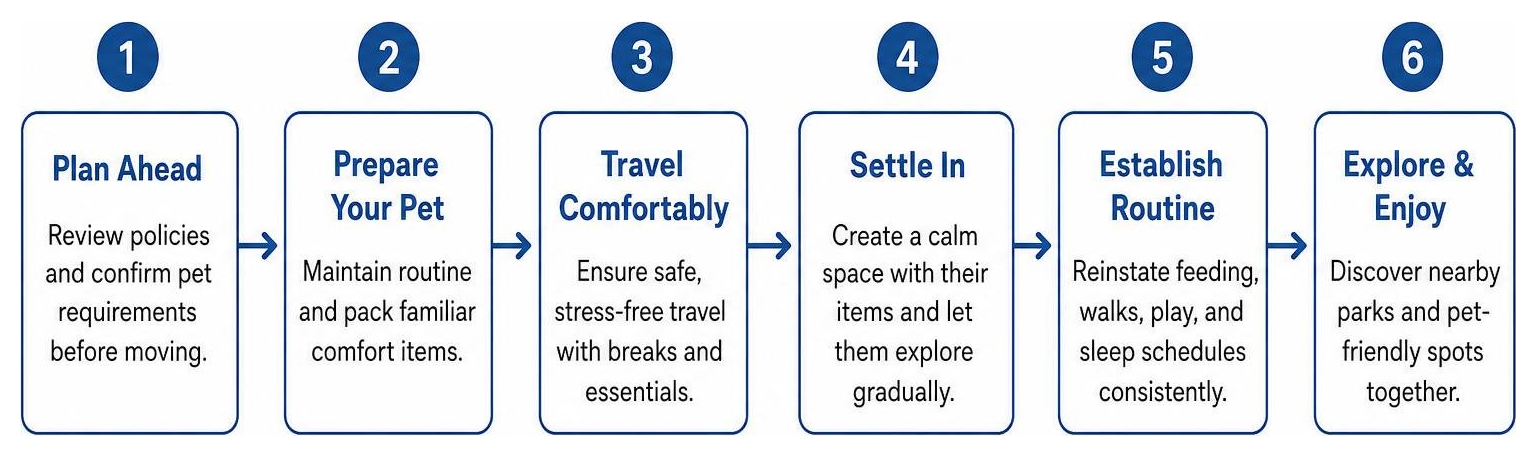 1
Plan Ahead
Review policies and confirm pet requirements before moving.

2
Prepare Your Pet
Maintain routine and pack familiar comfort items.

3
Travel Comfortably
Ensure safe, stress-free travel with breaks and essentials.

4
Settle In
Create a calm space with their items and let them explore gradually.

5
Establish Routine
Reinstate feeding, walks, play, and sleep schedules consistently.

6
Explore & Enjoy
Discover nearby parks and pet-friendly spots together.